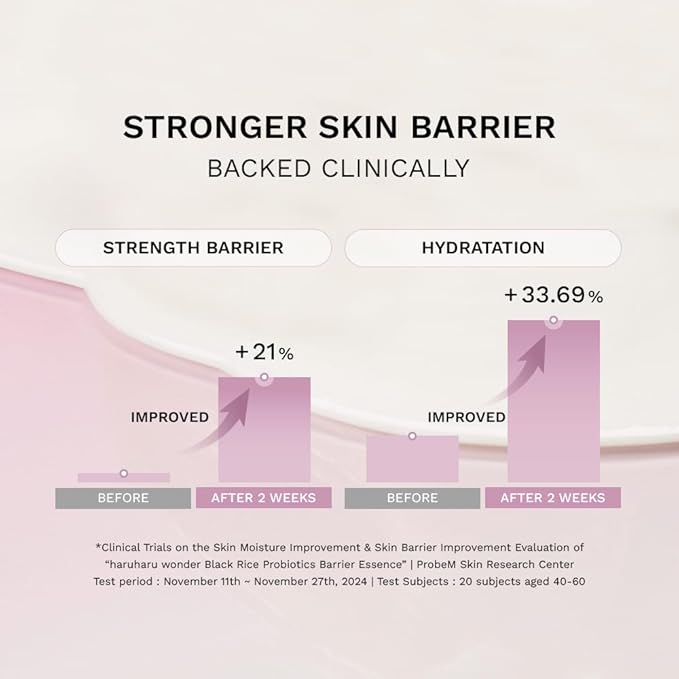 STRONGER SKIN BARRIER
BACKED CLINICALLY

STRENGTH BARRIER

+21%

IMPROVED

BEFORE

AFTER 2 WEEKS

HYDRATATION

+33.69%

IMPROVED

BEFORE

AFTER 2 WEEKS

*Clinical Trials on the Skin Moisture Improvement & Skin Barrier Improvement Evaluation of "haruharu wonder Black Rice Probiotics Barrier Essence" | ProbeM Skin Research Center
Test period : November 11th ~ November 27th, 2024 | Test Subjects : 20 subjects aged 40-60